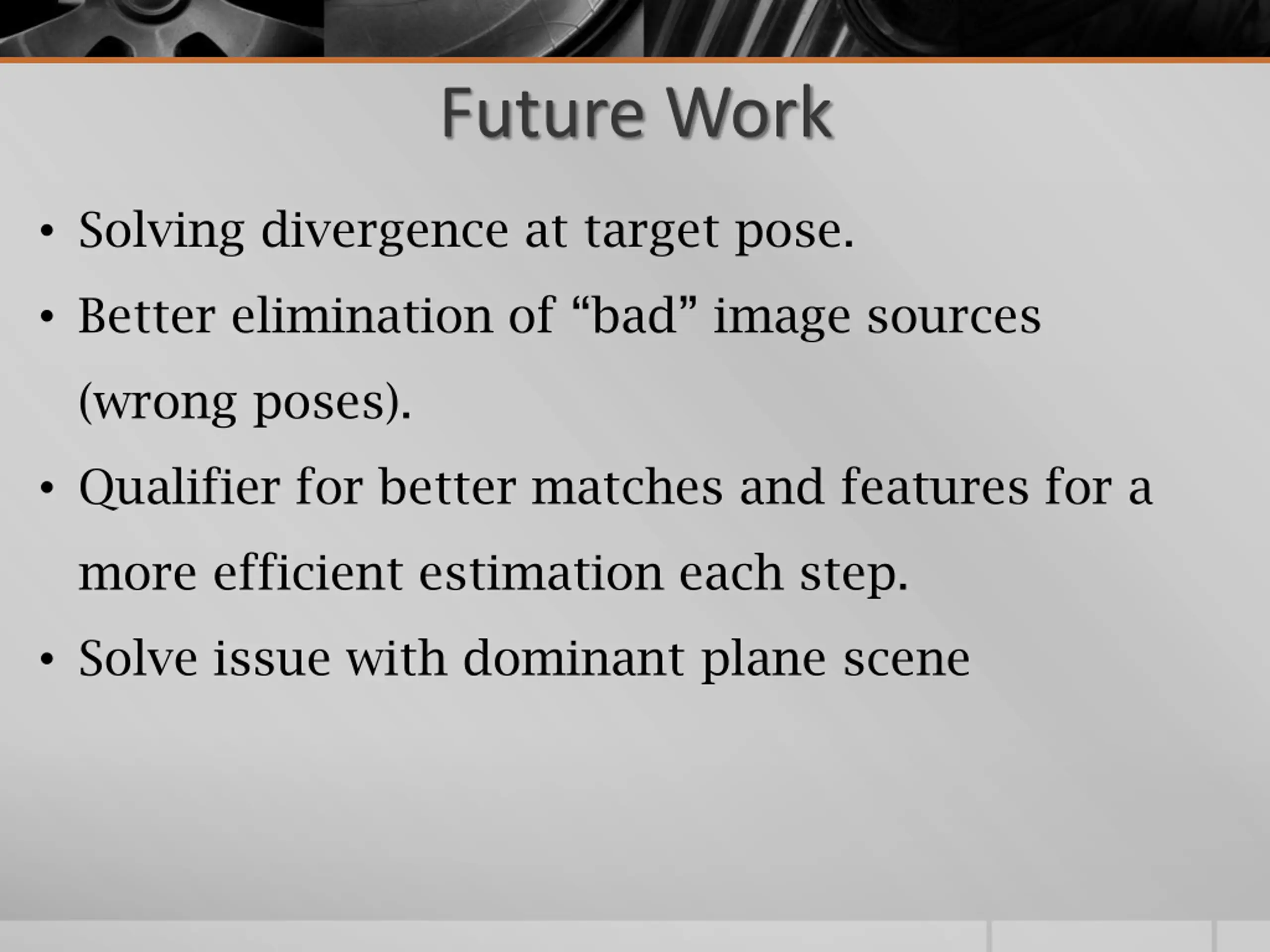 Future Work

• Solving divergence at target pose.
• Better elimination of “bad” image sources (wrong poses).
• Qualifier for better matches and features for a more efficient estimation each step.
• Solve issue with dominant plane scene